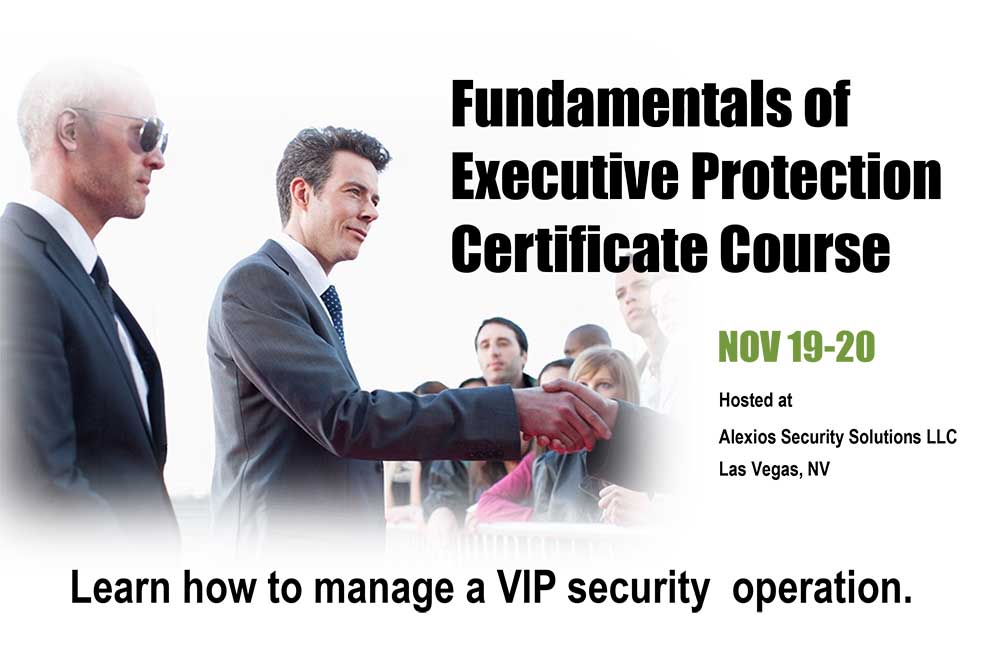 Fundamentals of Executive Protection Certificate Course

NOV 19-20

Hosted at

Alexios Security Solutions LLC
Las Vegas, NV

Learn how to manage a VIP security operation.